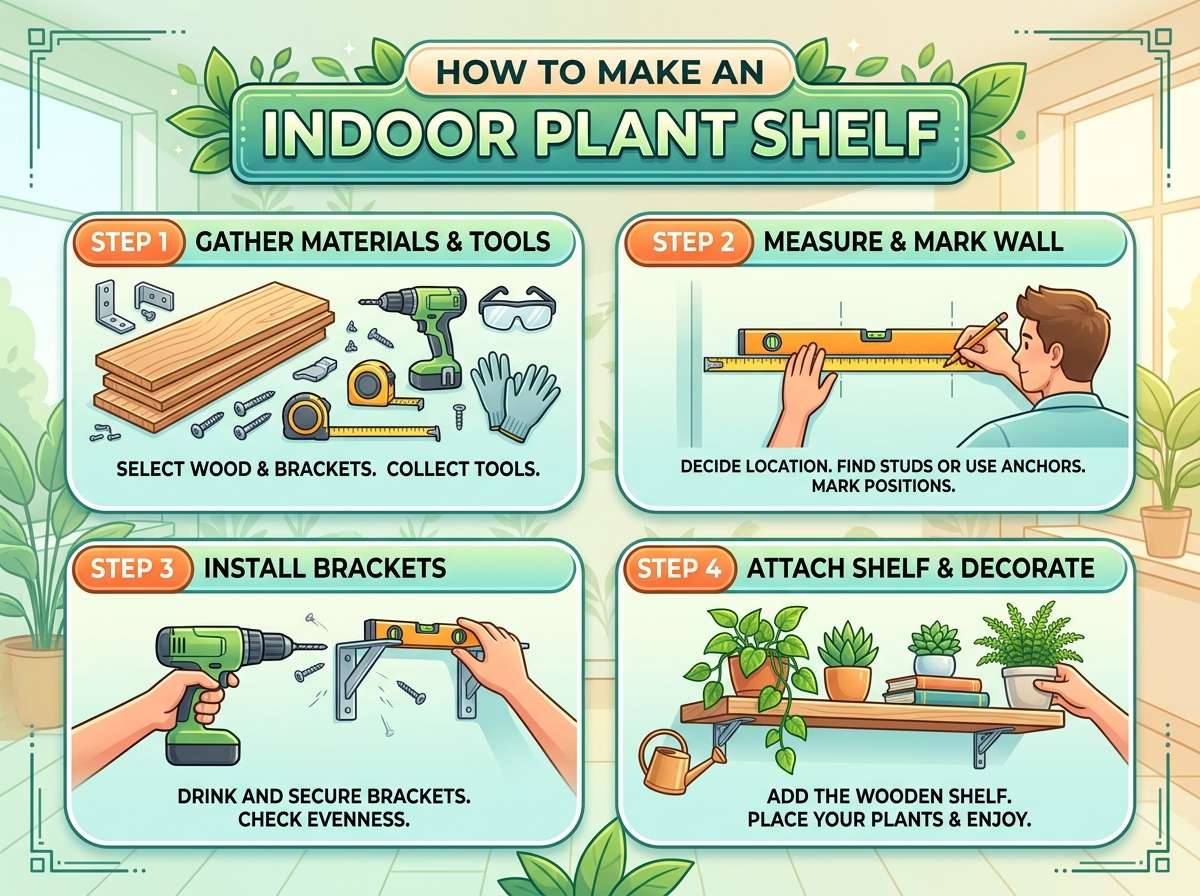 HOW TO MAKE AN
INDOOR PLANT SHELF

STEP 1 GATHER MATERIALS & TOOLS

SELECT WOOD & BRACKETS. COLLECT TOOLS.

STEP 2 MEASURE & MARK WALL

DECIDE LOCATION. FIND STUDS OR USE ANCHORS. MARK POSITIONS.

STEP 3 INSTALL BRACKETS

DRINK AND SECURE BRACKETS. CHECK EVENNESS.

STEP 4 ATTACH SHELF & DECORATE

ADD THE WOODEN SHELF. PLACE YOUR PLANTS & ENJOY.